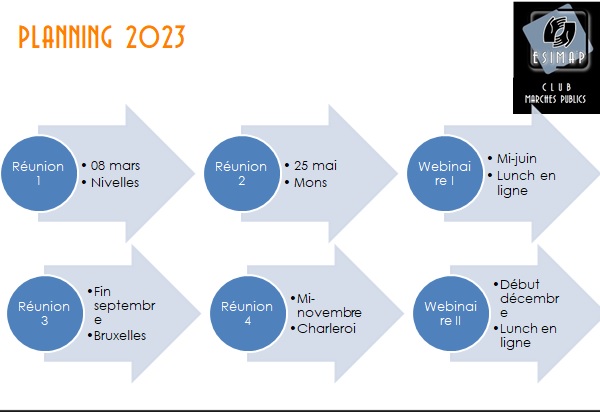 PLANNING 2023

ESIMAP
CLUB
MARCHES PUBLICS

Réunion 1
• 08 mars
• Nivelles

Réunion 2
• 25 mai
• Mons

Webinaire I
• Mi-juin
• Lunch en ligne

Réunion 3
• Fin septembre
• Bruxelles

Réunion 4
• Mi-novembre
• Charleroi

Webinaire II
• Début décembre
• Lunch en ligne